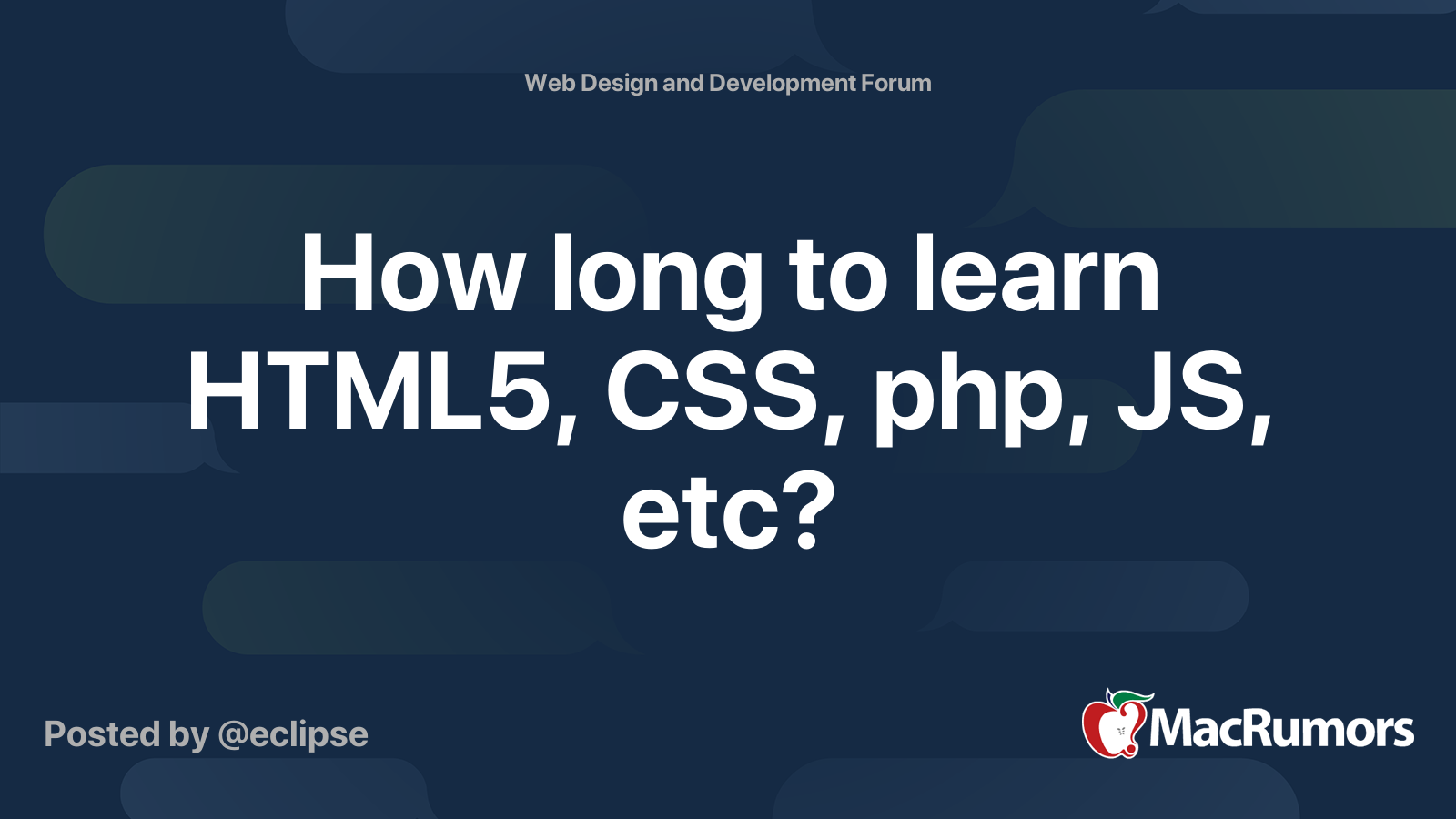 Web Design and Development Forum

How long to learn HTML5, CSS, php, JS, etc?

Posted by @eclipse

MacRumors